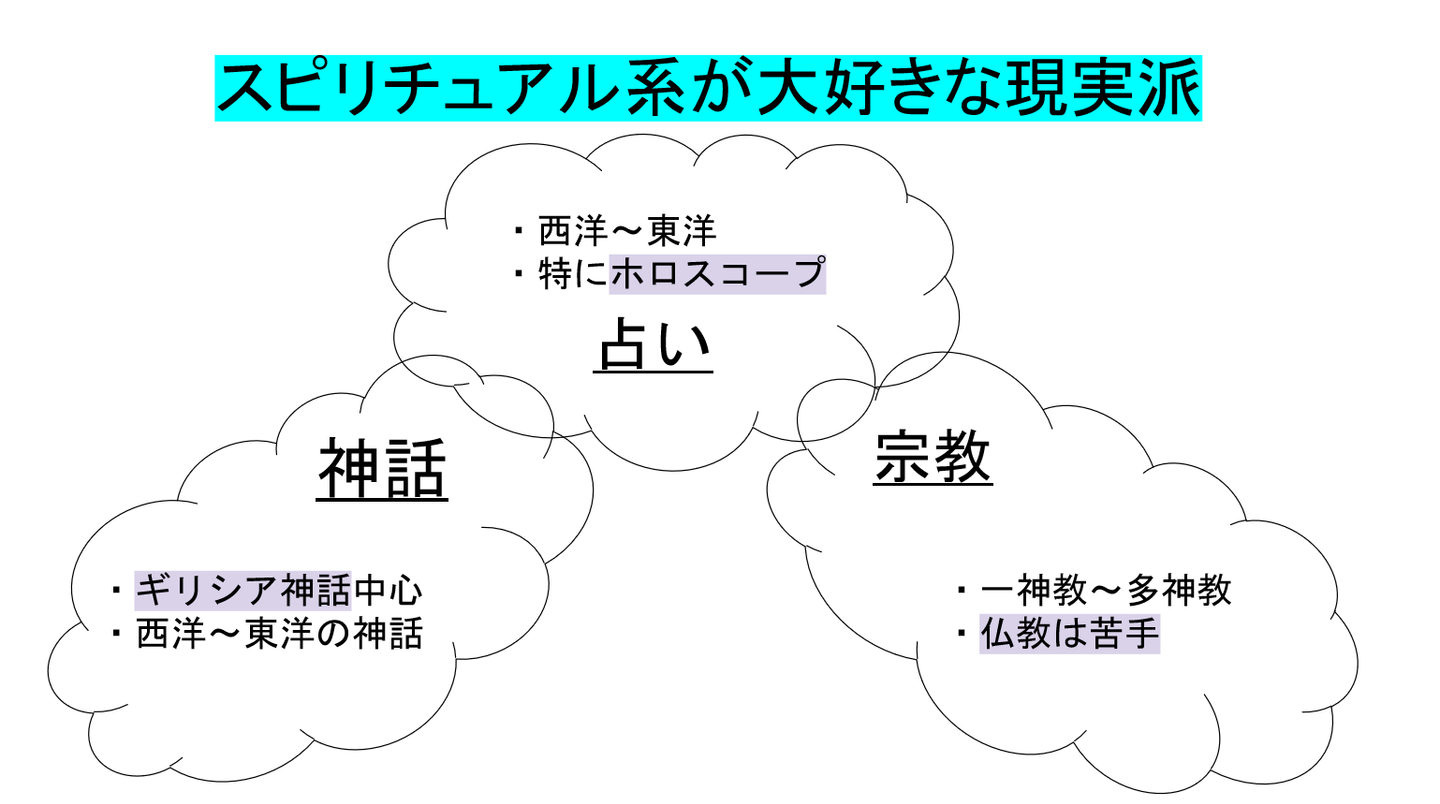 スピリチュアル系が大好きな現実派

・西洋～東洋
・特にホロスコープ

占い

神話

・ギリシア神話中心
・西洋～東洋の神話

宗教

・一神教～多神教
・仏教は苦手